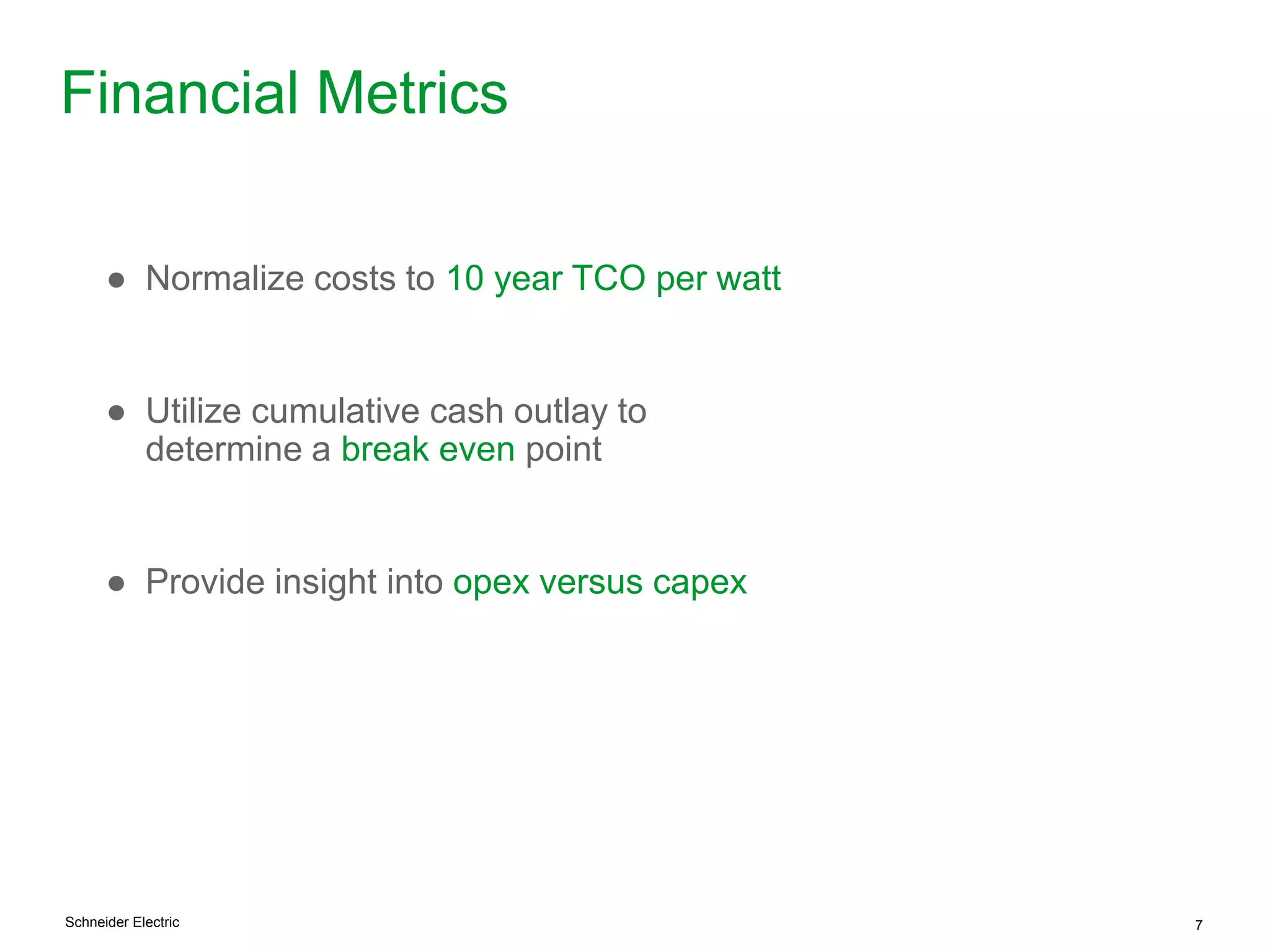 Financial Metrics

● Normalize costs to 10 year TCO per watt

● Utilize cumulative cash outlay to determine a break even point

● Provide insight into opex versus capex

Schneider Electric

7